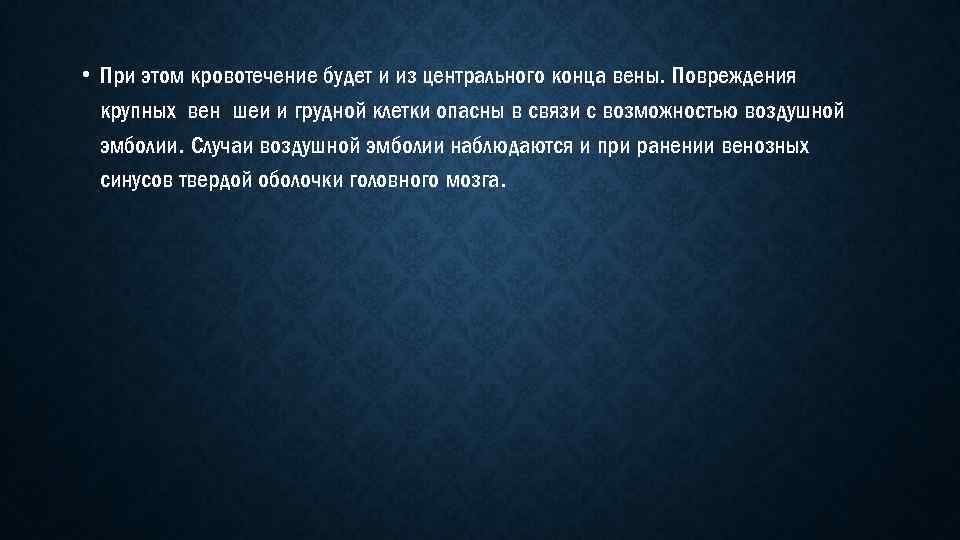 • При этом кровотечение будет и из центрального конца вены. Повреждения крупных вен шеи и грудной клетки опасны в связи с возможностью воздушной эмболии. Случаи воздушной эмболии наблюдаются и при ранении венозных синусов твердой оболочки головного мозга.